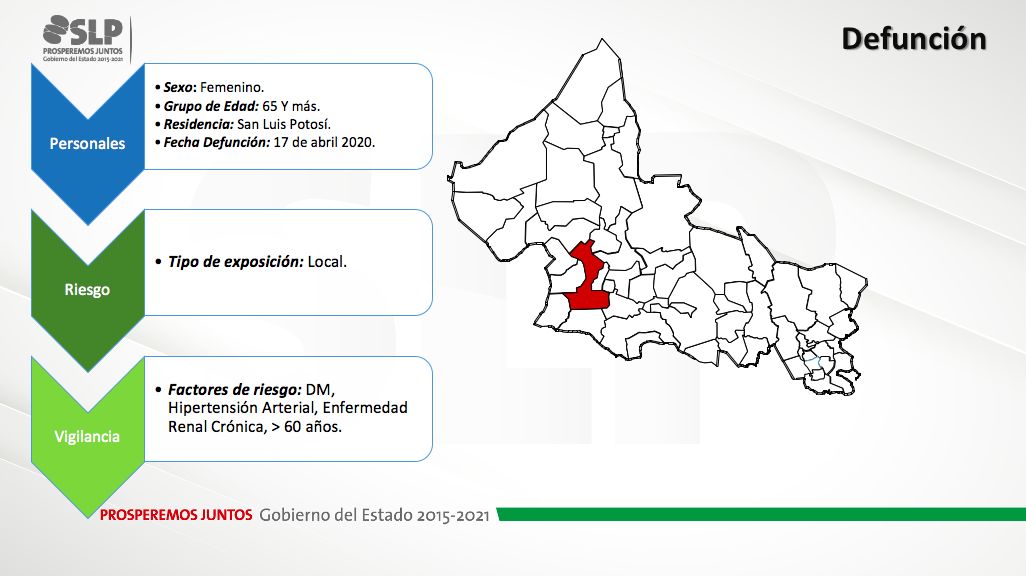 SLP
PROSPEREMOS JUNTOS
Gobierno del Estado 2015-2021

Defunción

Personales

• Sexo: Femenino.
• Grupo de Edad: 65 Y más.
• Residencia: San Luis Potosí.
• Fecha Defunción: 17 de abril 2020.

Riesgo

• Tipo de exposición: Local.

Vigilancia

• Factores de riesgo: DM, Hipertensión Arterial, Enfermedad Renal Crónica, > 60 años.

PROSPEREMOS JUNTOS Gobierno del Estado 2015-2021